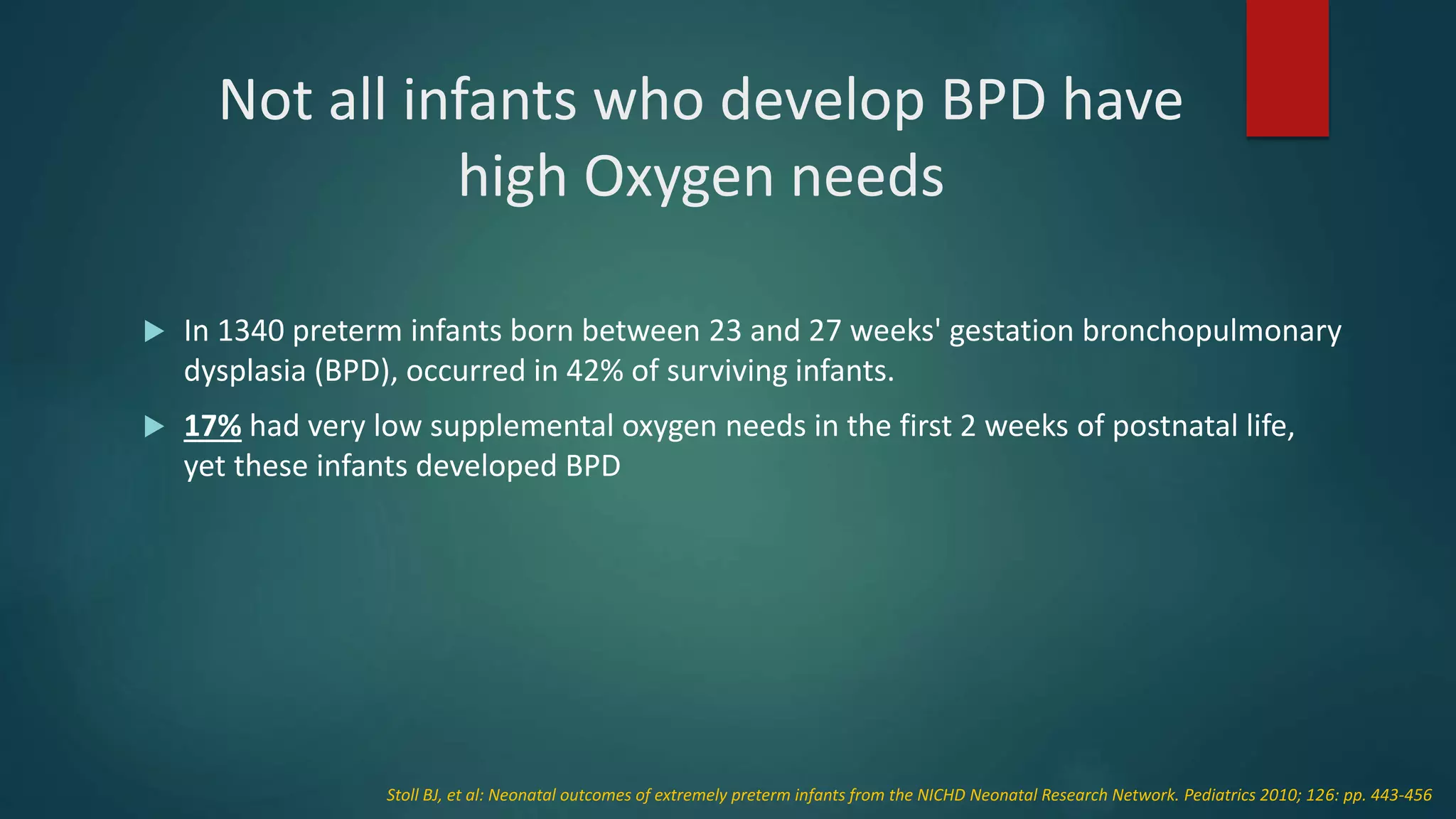 Not all infants who develop BPD have high Oxygen needs

In 1340 preterm infants born between 23 and 27 weeks' gestation bronchopulmonary dysplasia (BPD), occurred in 42% of surviving infants.

17% had very low supplemental oxygen needs in the first 2 weeks of postnatal life, yet these infants developed BPD

Stoll BJ, et al: Neonatal outcomes of extremely preterm infants from the NICHD Neonatal Research Network. Pediatrics 2010; 126: pp. 443-456